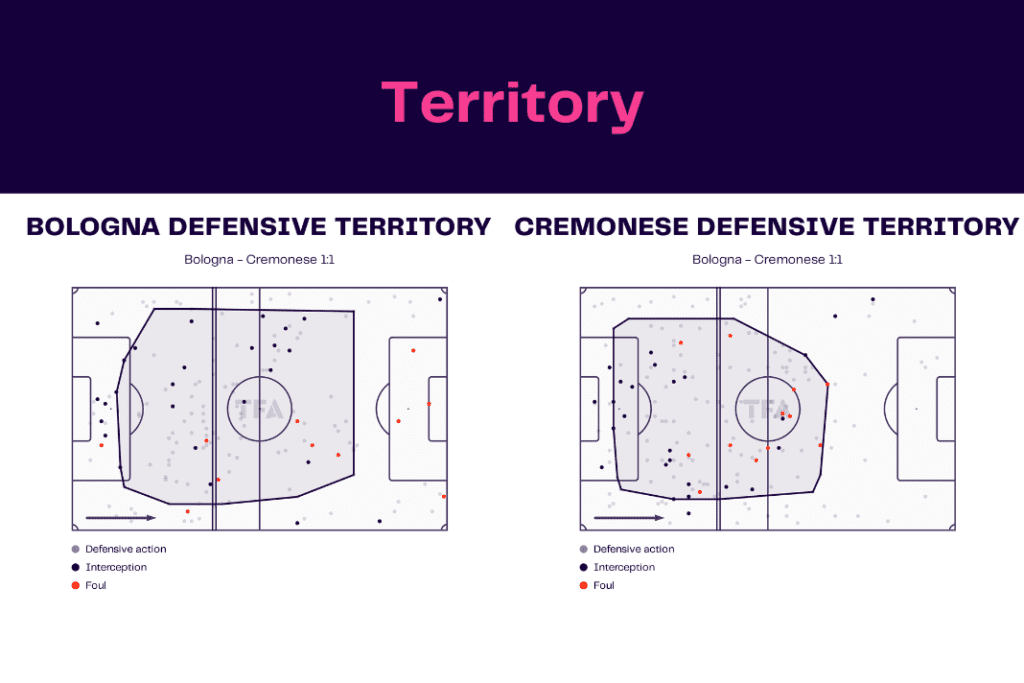 Territory

BOLOGNA DEFENSIVE TERRITORY

Bologna – Cremonese 1:1

TFA

Defensive action
Interception
Foul

CREMONESE DEFENSIVE TERRITORY

Bologna – Cremonese 1:1

TFA

Defensive action
Interception
Foul